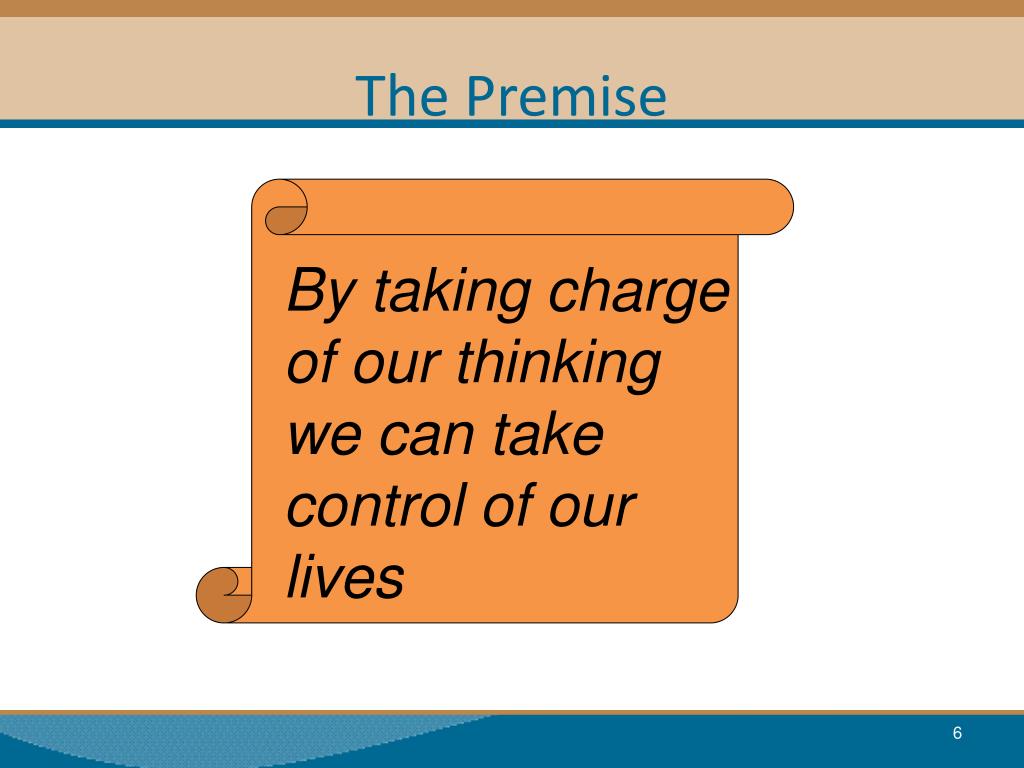 The Premise

By taking charge of our thinking we can take control of our lives

6